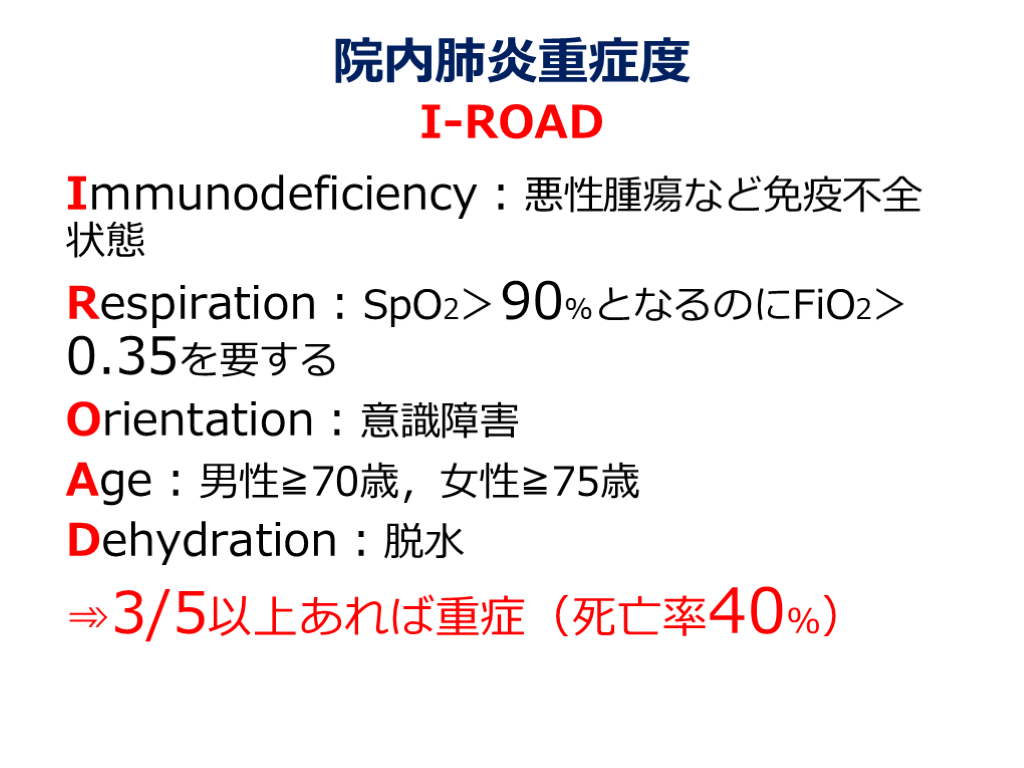 院内肺炎重症度
I-ROAD

Immunodeficiency：悪性腫瘍など免疫不全状態

Respiration：$SpO_2$＞90%となるのに$FiO_2$＞0.35を要する

Orientation：意識障害

Age：男性≧70歳，女性≧75歳

Dehydration：脱水

⇒3/5以上あれば重症（死亡率40%）